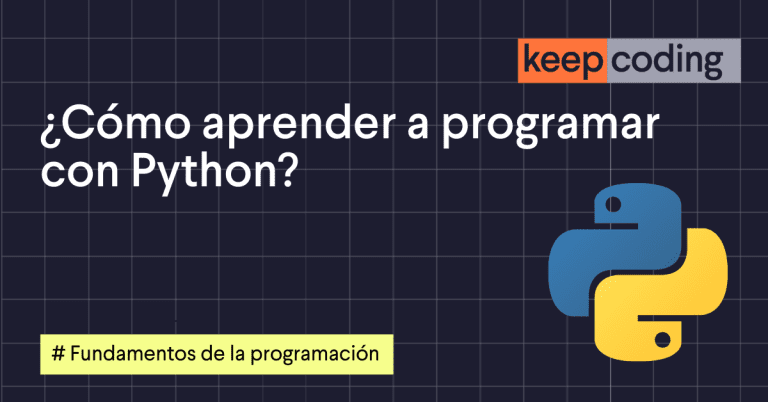 keep coding

¿Cómo aprender a programar con Python?

# Fundamentos de la programación